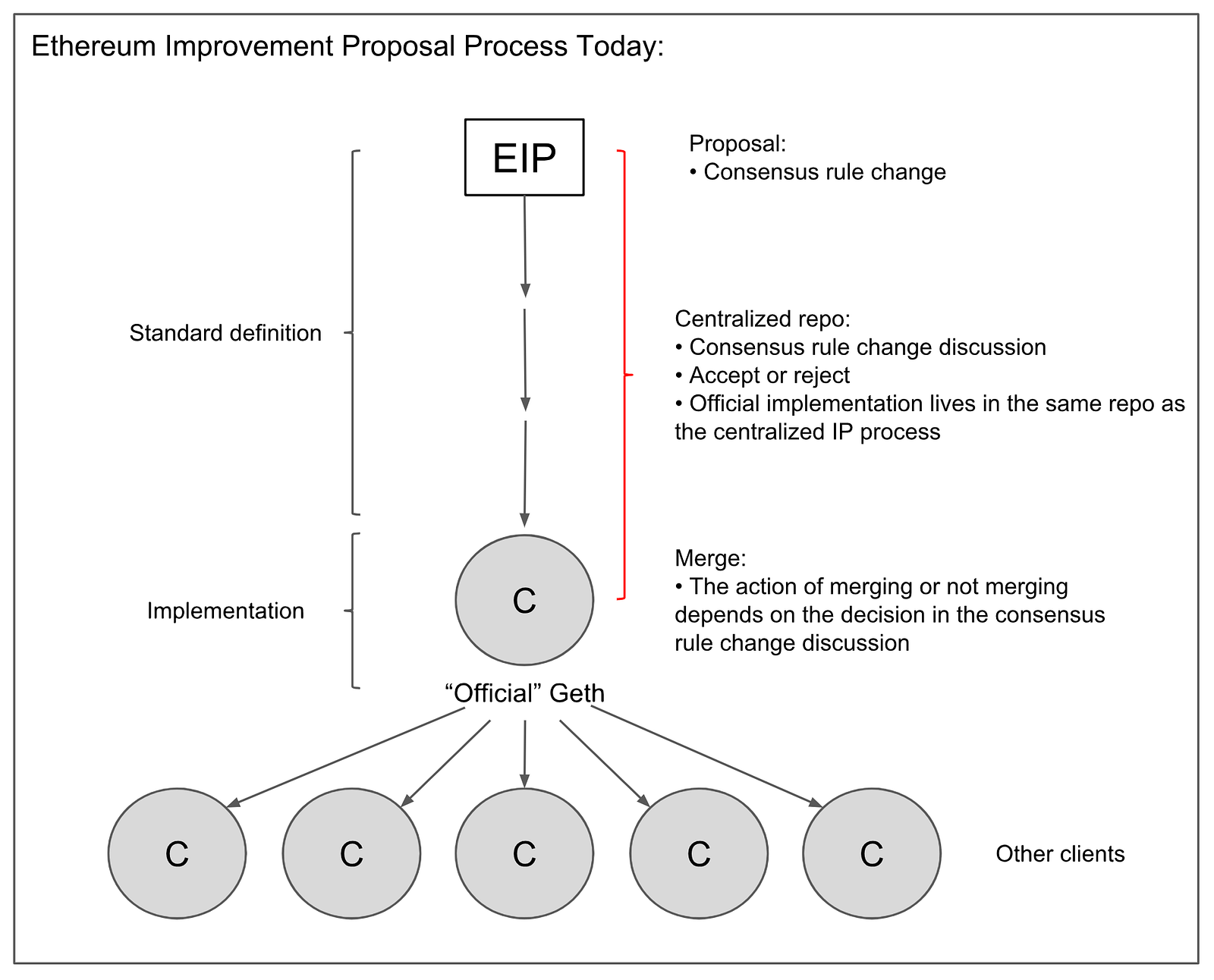 Ethereum Improvement Proposal Process Today:

EIP

Proposal:
• Consensus rule change

Standard definition

Centralized repo:
• Consensus rule change discussion
• Accept or reject
• Official implementation lives in the same repo as the centralized IP process

Implementation

C

Merge:
• The action of merging or not merging depends on the decision in the consensus rule change discussion

“Official” Geth

C

C

C

C

C

Other clients